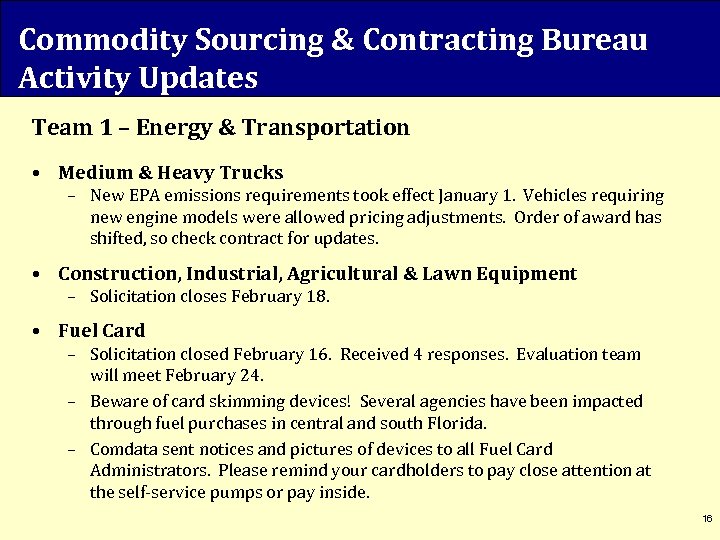 Commodity Sourcing & Contracting Bureau Activity Updates

Team 1 – Energy & Transportation

• Medium & Heavy Trucks
– New EPA emissions requirements took effect January 1. Vehicles requiring new engine models were allowed pricing adjustments. Order of award has shifted, so check contract for updates.

• Construction, Industrial, Agricultural & Lawn Equipment
– Solicitation closes February 18.

• Fuel Card
– Solicitation closed February 16. Received 4 responses. Evaluation team will meet February 24.
– Beware of card skimming devices! Several agencies have been impacted through fuel purchases in central and south Florida.
– Comdata sent notices and pictures of devices to all Fuel Card Administrators. Please remind your cardholders to pay close attention at the self-service pumps or pay inside.

16